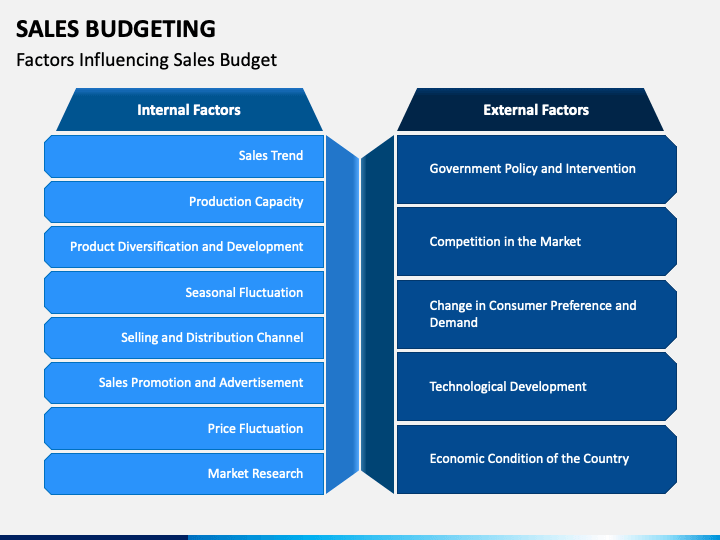 SALES BUDGETING

Factors Influencing Sales Budget

Internal Factors

Sales Trend

Production Capacity

Product Diversification and Development

Seasonal Fluctuation

Selling and Distribution Channel

Sales Promotion and Advertisement

Price Fluctuation

Market Research

External Factors

Government Policy and Intervention

Competition in the Market

Change in Consumer Preference and Demand

Technological Development

Economic Condition of the Country